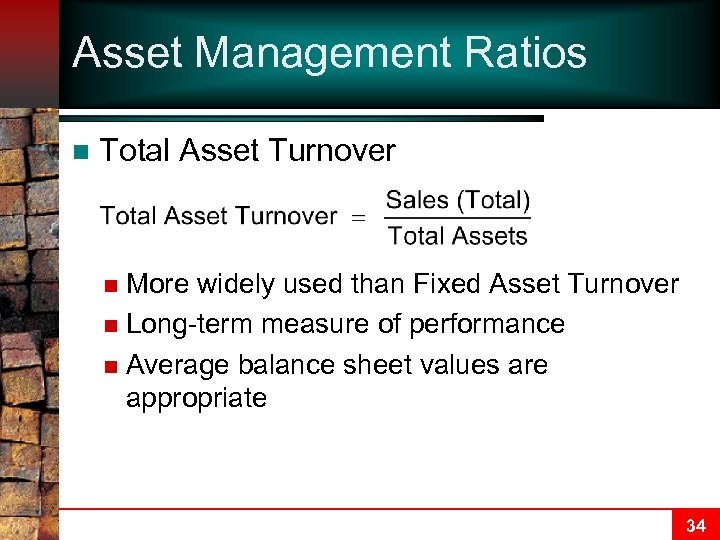 Asset Management Ratios

Total Asset Turnover

$\text{Total Asset Turnover} = \frac{\text{Sales (Total)}}{\text{Total Assets}}$

More widely used than Fixed Asset Turnover

Long-term measure of performance

Average balance sheet values are appropriate

34